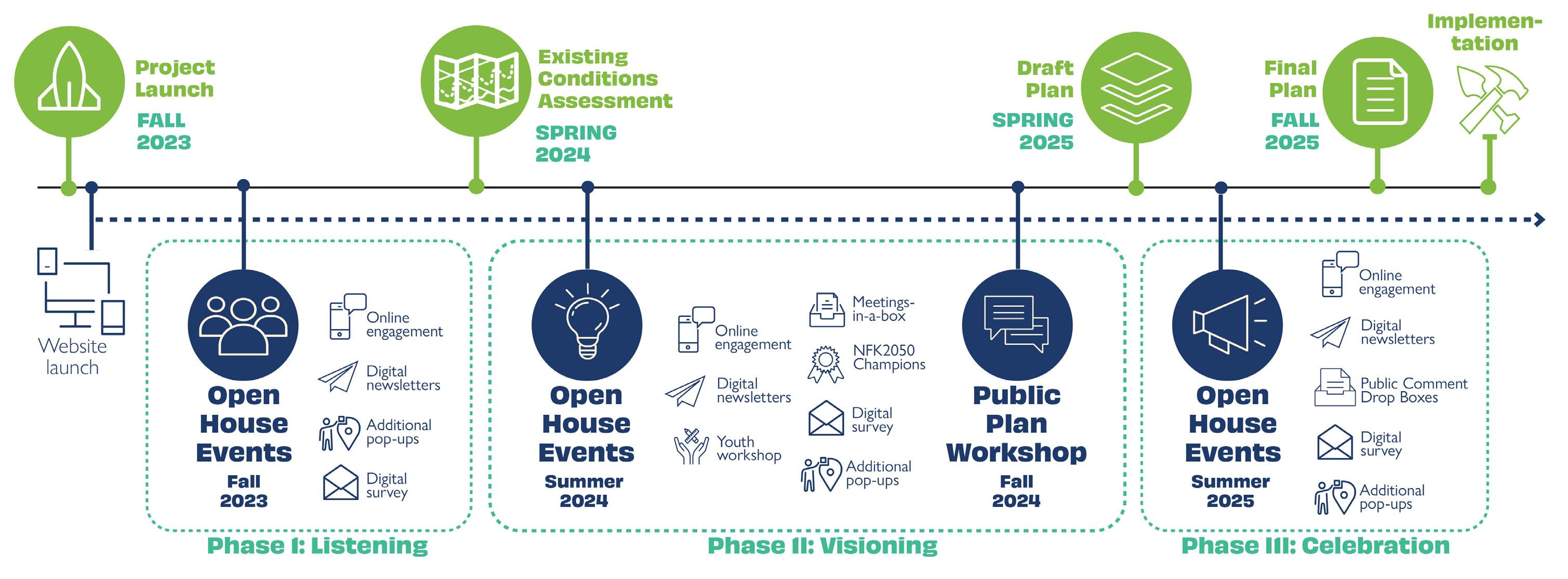 Project Launch
FALL 2023

Existing Conditions Assessment
SPRING 2024

Draft Plan
SPRING 2025

Final Plan
FALL 2025

Implementation

Website launch

Open House Events
Fall 2023

Online engagement
Digital newsletters
Additional pop-ups
Digital survey

Phase I: Listening

Open House Events
Summer 2024

Online engagement
Digital newsletters
Youth workshop
Meetings-in-a-box
NFK2050 Champions
Digital survey
Additional pop-ups

Public Plan Workshop
Fall 2024

Phase II: Visioning

Open House Events
Summer 2025

Online engagement
Digital newsletters
Public Comment Drop Boxes
Digital survey
Additional pop-ups

Phase III: Celebration